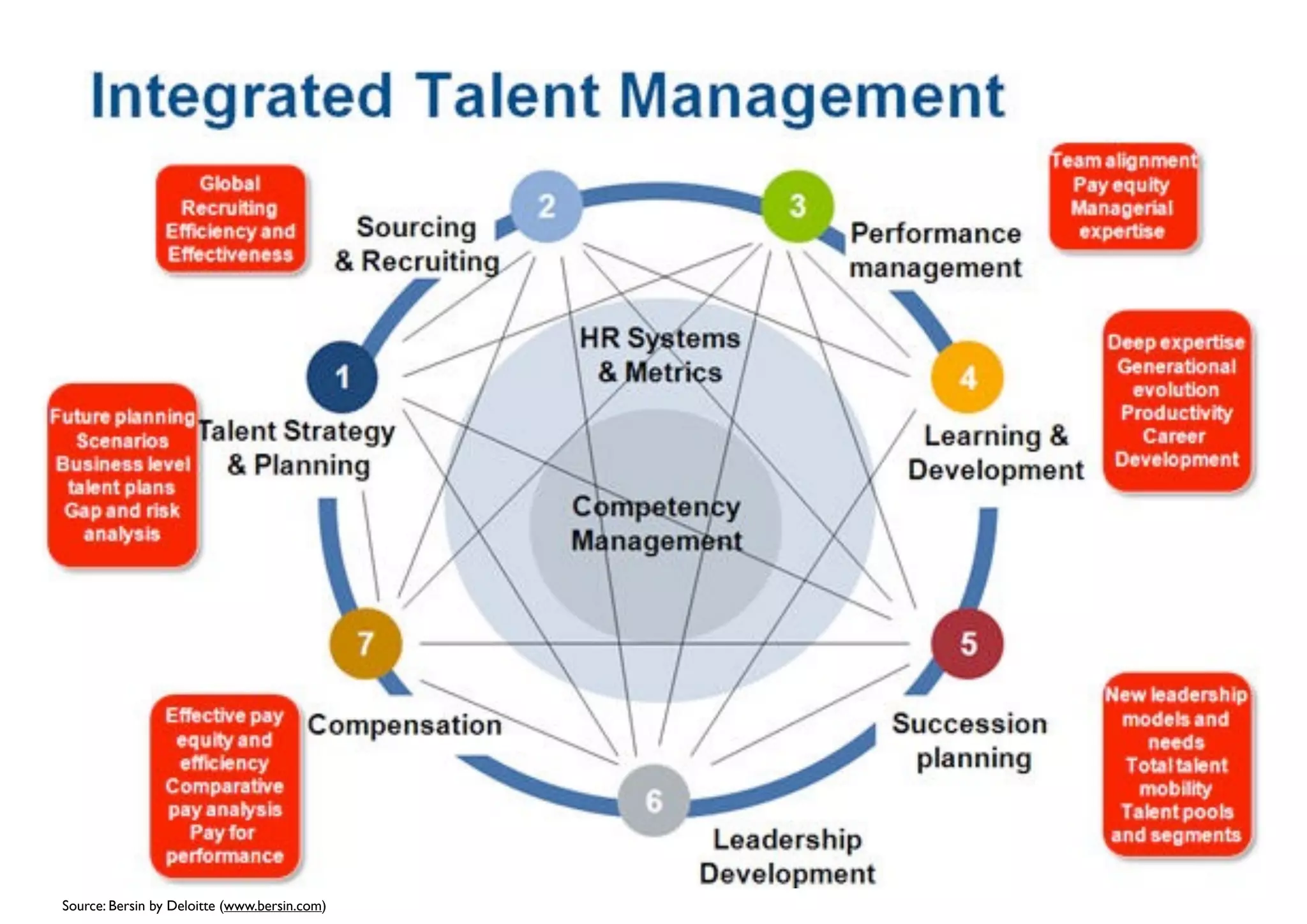 Integrated Talent Management

Global Recruiting Efficiency and Effectiveness

2

Sourcing & Recruiting

3

Performance management

Team alignment Pay equity Managerial expertise

1

Talent Strategy & Planning

Future planning Scenarios Business level talent plans Gap and risk analysis

HR Systems & Metrics

Competency Management

4

Learning & Development

Deep expertise Generational evolution Productivity Career Development

7

Compensation

Effective pay equity and efficiency Comparative pay analysis Pay for performance

5

Succession planning

New leadership models and needs Total talent mobility Talent pools and segments

6

Leadership Development

Source: Bersin by Deloitte (www.bersin.com)